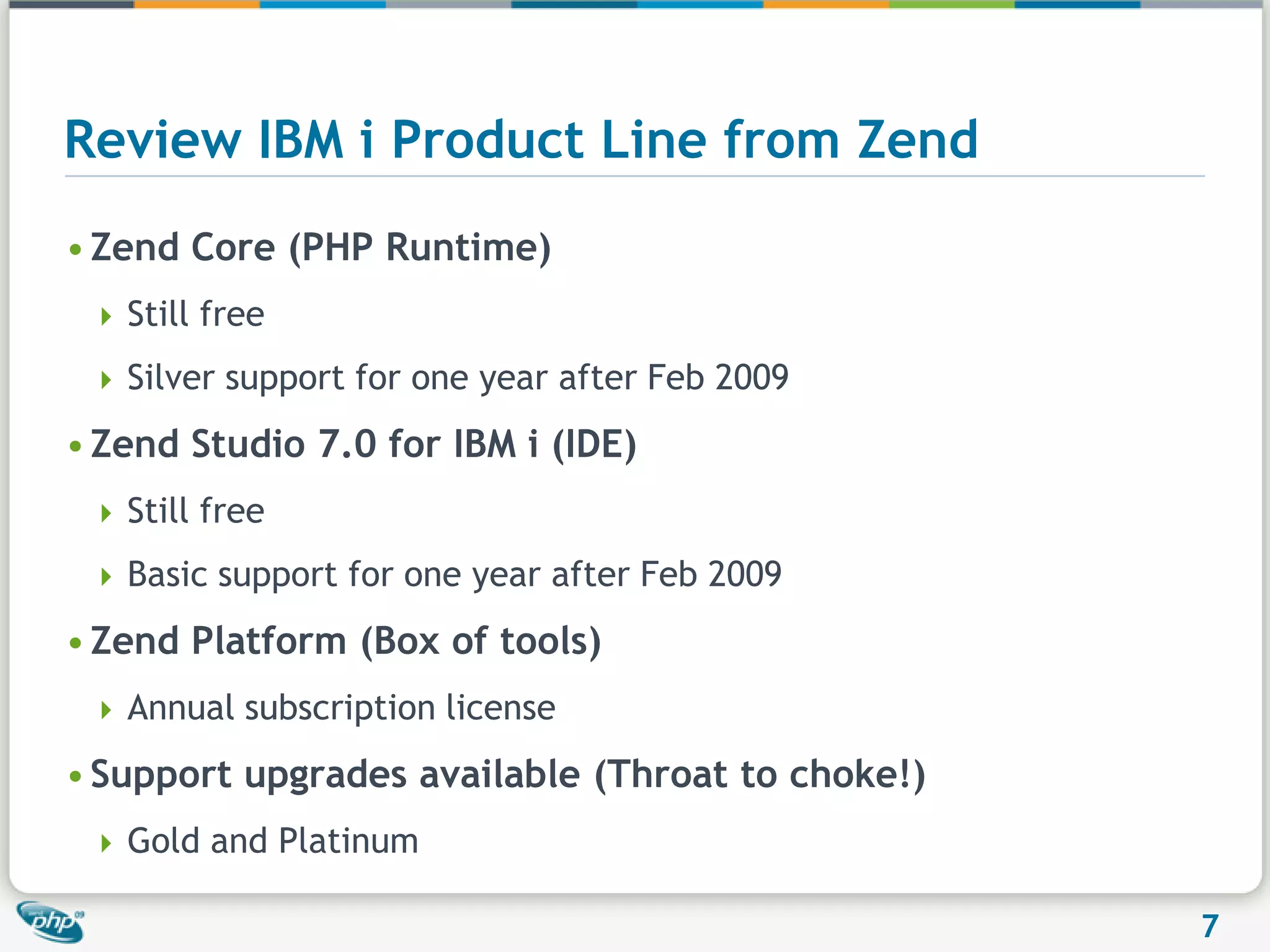 Review IBM i Product Line from Zend

• Zend Core (PHP Runtime)

‣ Still free

‣ Silver support for one year after Feb 2009

• Zend Studio 7.0 for IBM i (IDE)

‣ Still free

‣ Basic support for one year after Feb 2009

• Zend Platform (Box of tools)

‣ Annual subscription license

• Support upgrades available (Throat to choke!)

‣ Gold and Platinum

php

7